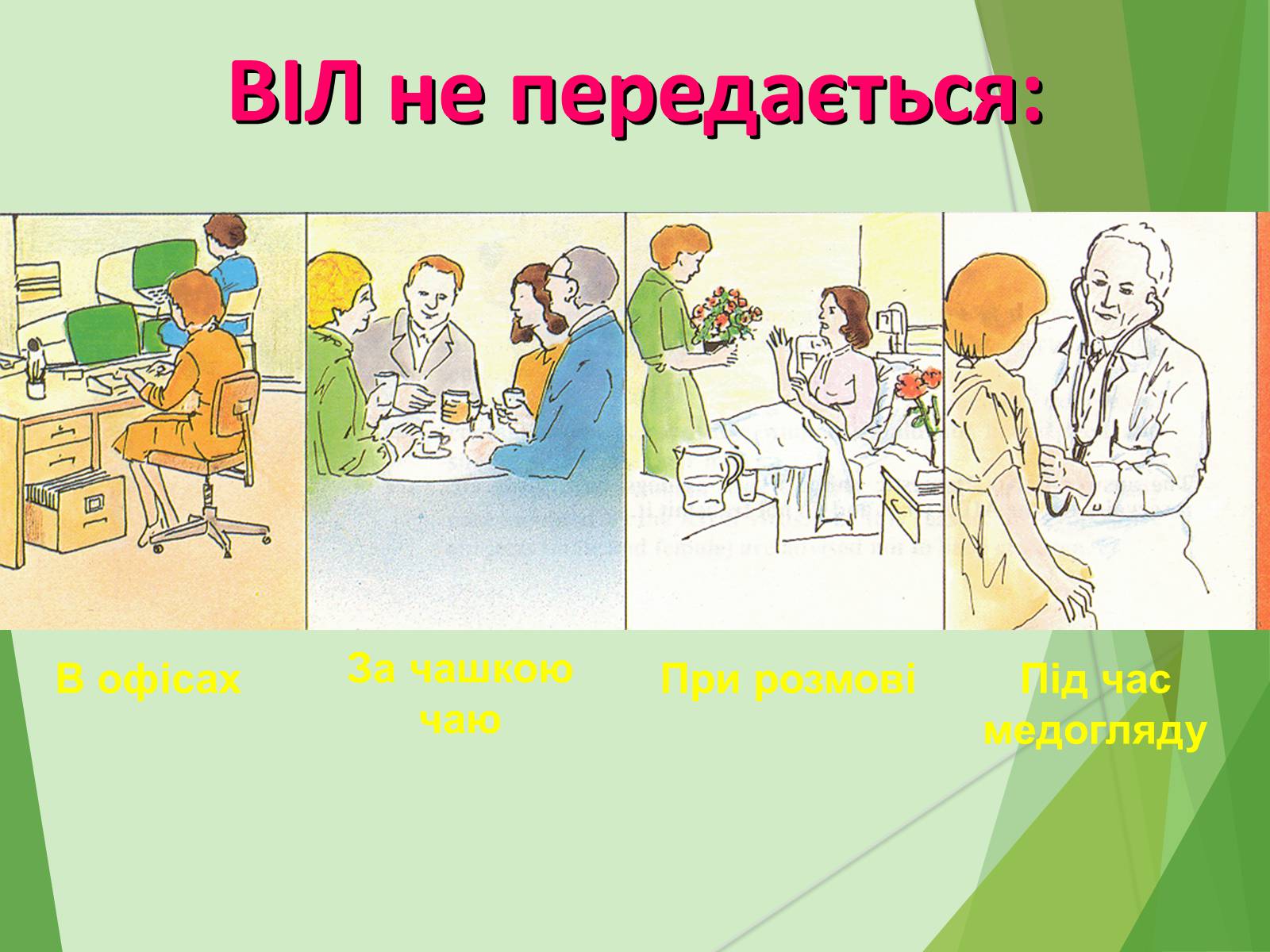 ВІЛ не передається:

В офісах

За чашкою чаю

При розмові

Під час медогляду